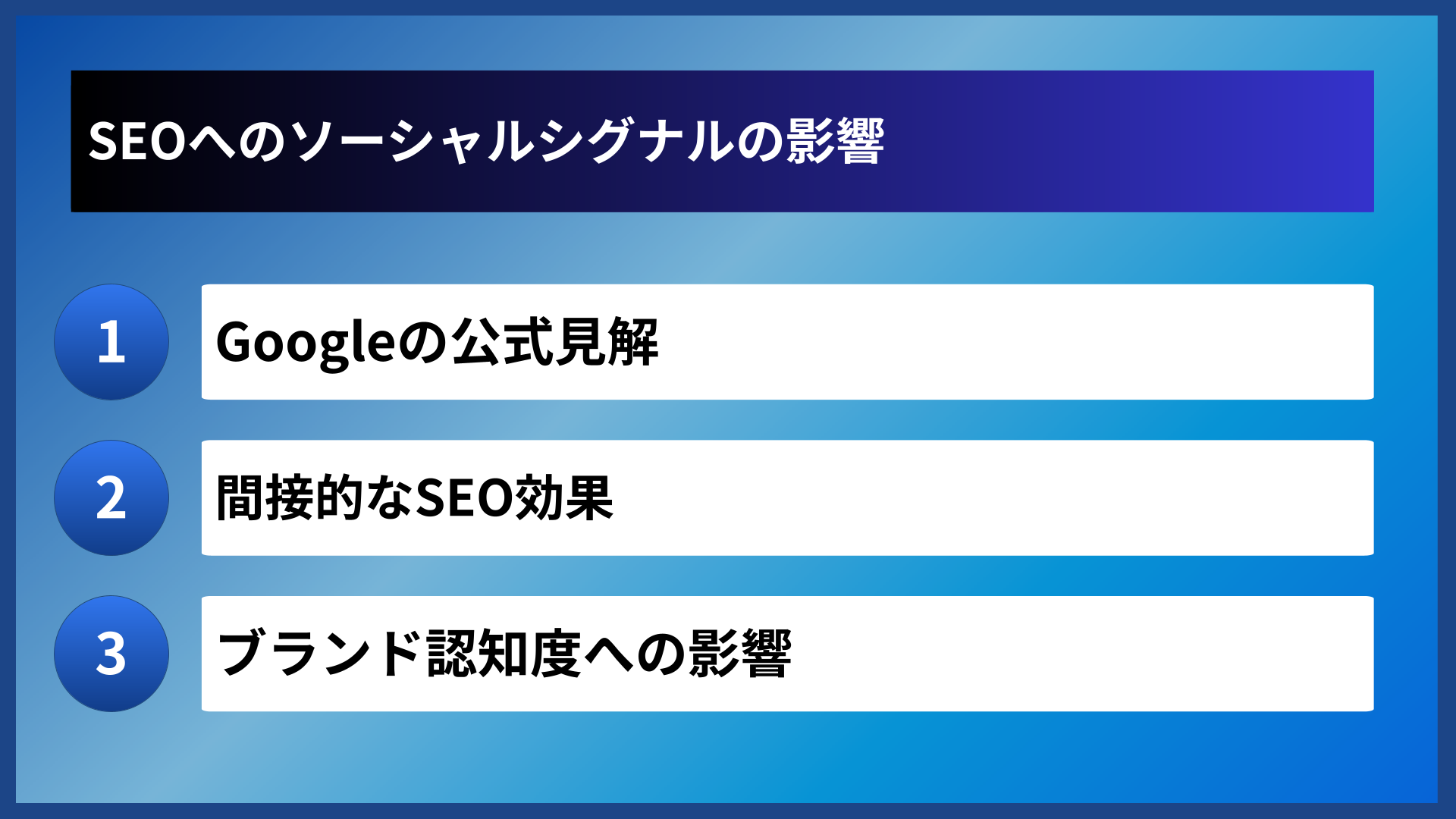 SEOへのソーシャルシグナルの影響

1 Googleの公式見解

2 間接的なSEO効果

3 ブランド認知度への影響